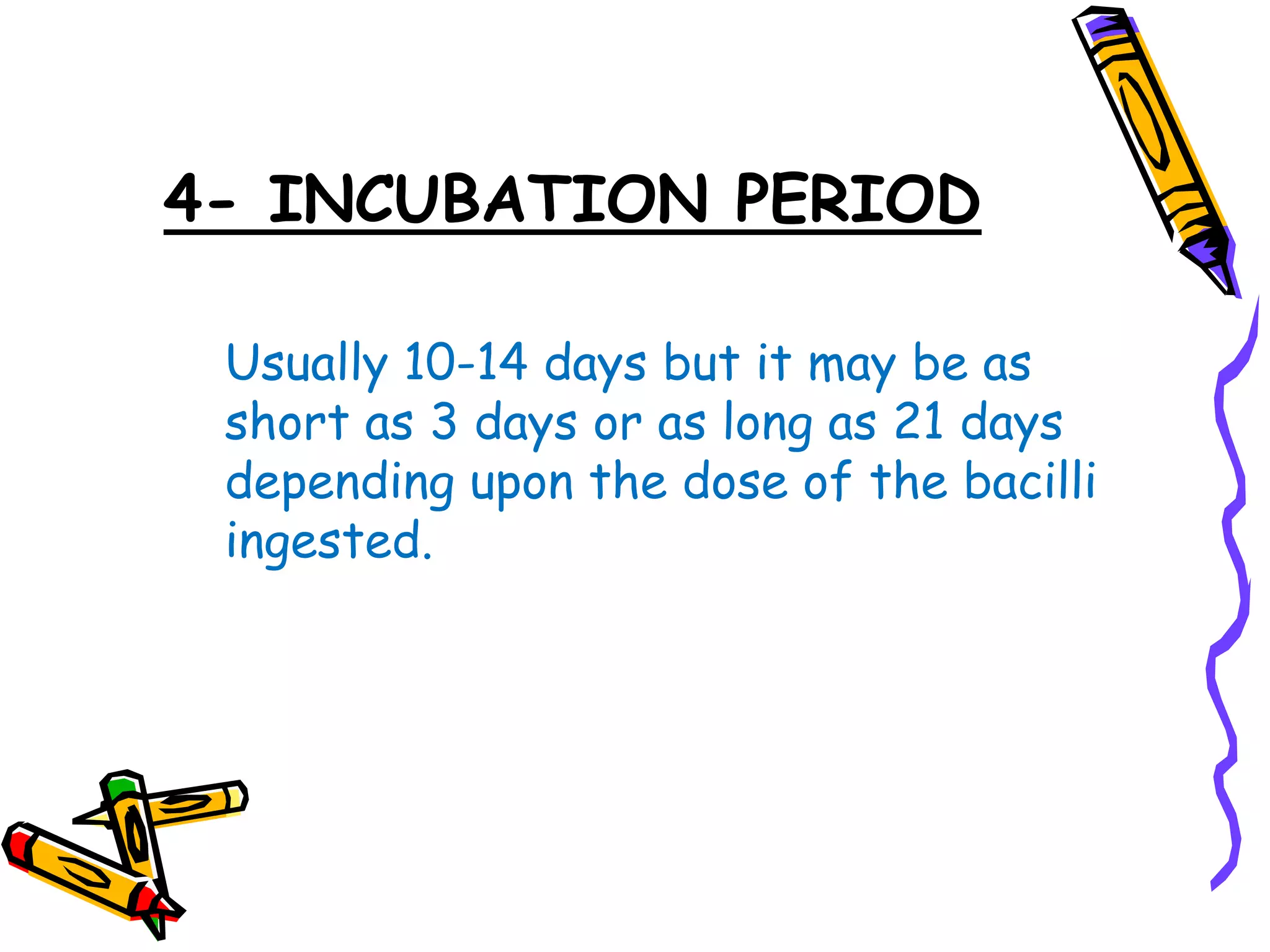 4- INCUBATION PERIOD

Usually 10-14 days but it may be as short as 3 days or as long as 21 days depending upon the dose of the bacilli ingested.